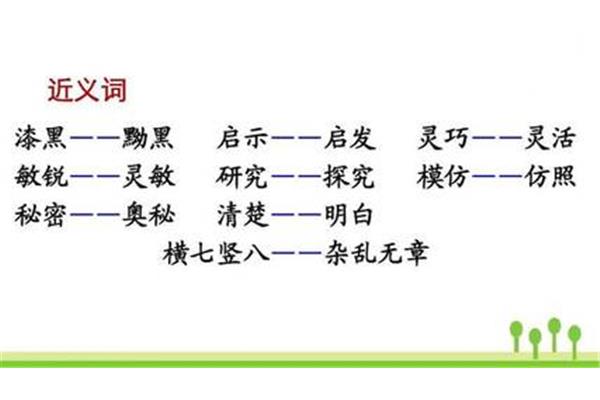 近义词

漆黑——黝黑　启示——启发　灵巧——灵活
敏锐——灵敏　研究——探究　模仿——仿照
秘密——奥秘　清楚——明白
横七竖八——杂乱无章